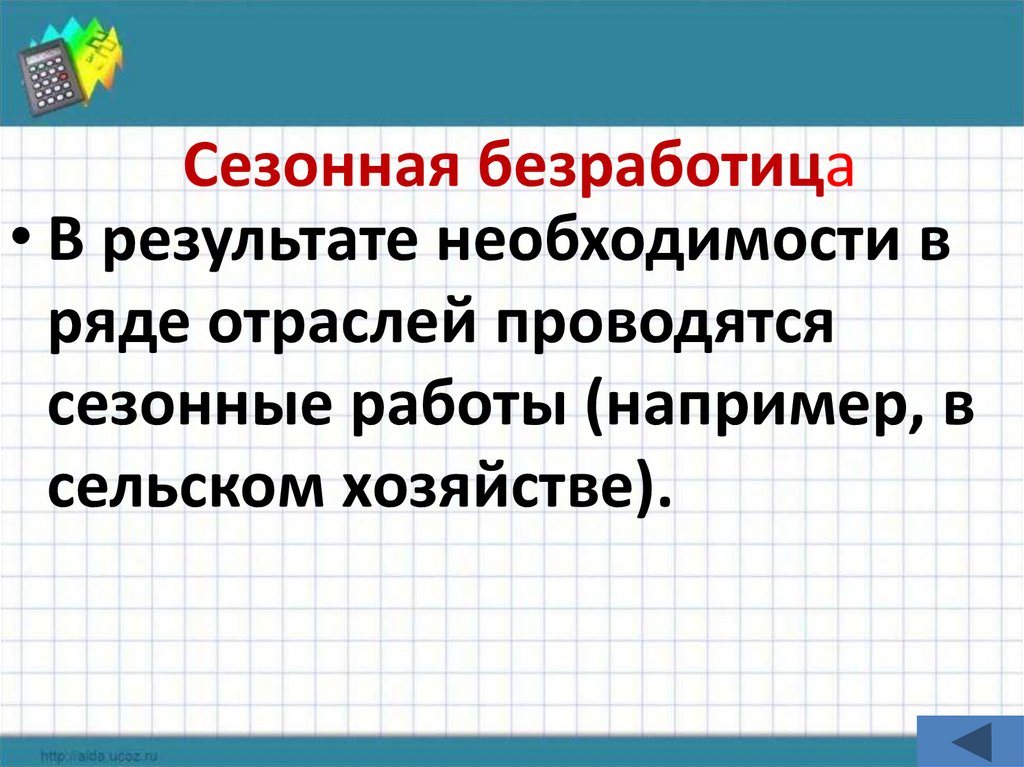 Сезонная безработица

• В результате необходимости в ряде отраслей проводятся сезонные работы (например, в сельском хозяйстве).

http://aida.ucoz.ru